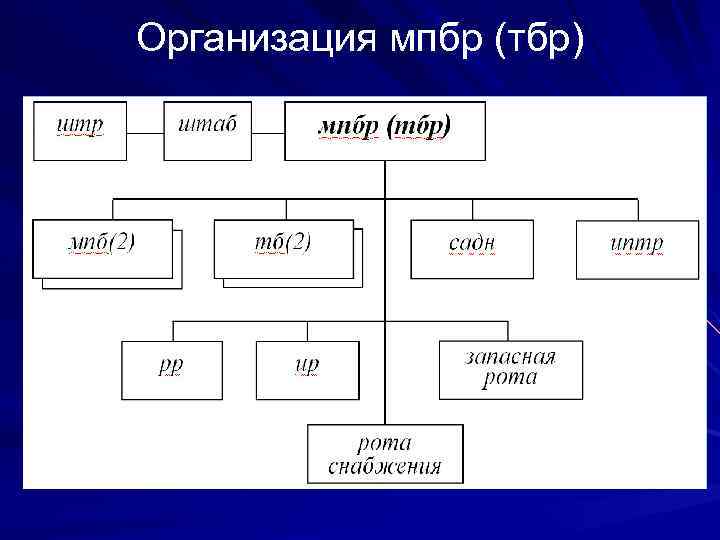 Организация мпбр (тбр)

штр

штаб

мпбр (тбр)

мпб(2)

тб(2)

садн

иптр

рр

ир

запасная рота

рота снабжения